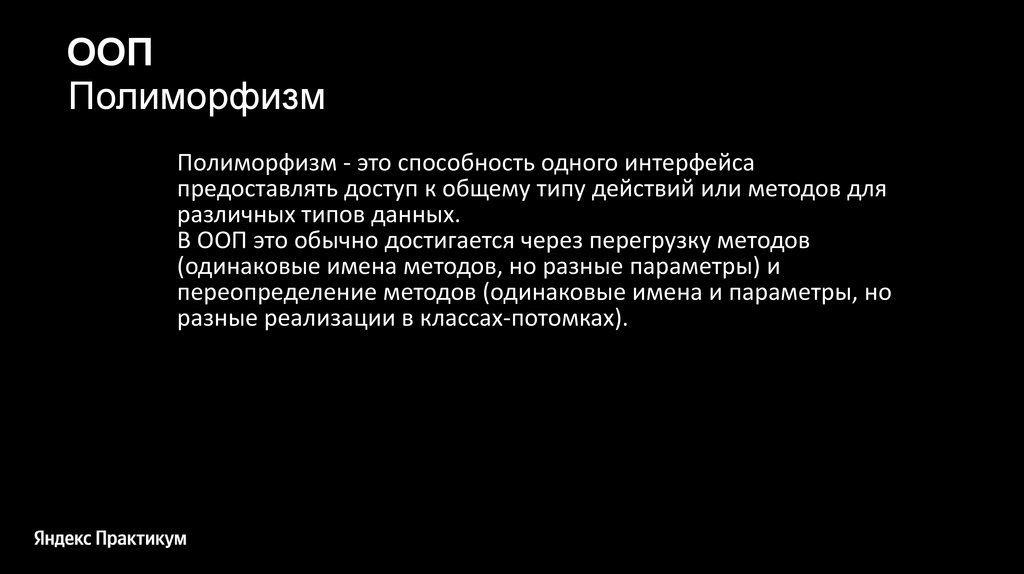 ООП
Полиморфизм

Полиморфизм - это способность одного интерфейса предоставлять доступ к общему типу действий или методов для различных типов данных.
В ООП это обычно достигается через перегрузку методов (одинаковые имена методов, но разные параметры) и переопределение методов (одинаковые имена и параметры, но разные реализации в классах-потомках).

Яндекс Практикум